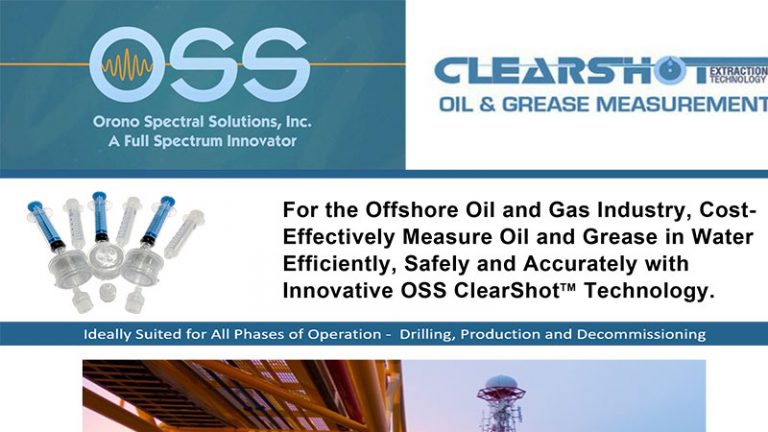 OSS

Orono Spectral Solutions, Inc.
A Full Spectrum Innovator

CLEARSHOT EXTRACTION TECHNOLOGY
OIL & GREASE MEASUREMENT

For the Offshore Oil and Gas Industry, Cost-Effectively Measure Oil and Grease in Water Efficiently, Safely and Accurately with Innovative OSS ClearShot™ Technology.

Ideally Suited for All Phases of Operation - Drilling, Production and Decommissioning